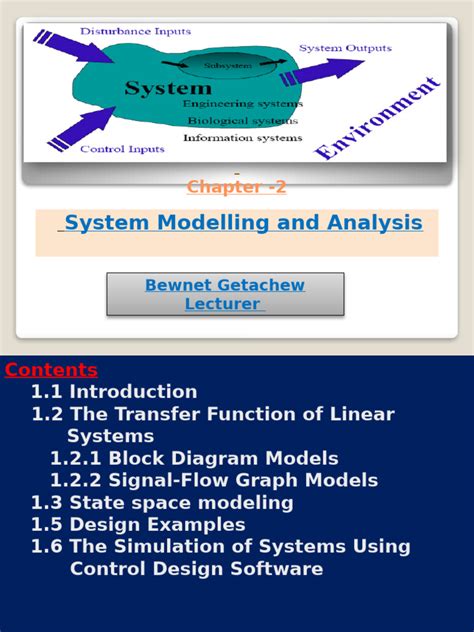 Disturbance Inputs
System Outputs
Subsystem
System
Engineering systems
Biological systems
Information systems
Control Inputs
Environment

Chapter -2

System Modelling and Analysis

Bewnet Getachew
Lecturer

Contents
1.1 Introduction
1.2 The Transfer Function of Linear Systems
1.2.1 Block Diagram Models
1.2.2 Signal-Flow Graph Models
1.3 State space modeling
1.5 Design Examples
1.6 The Simulation of Systems Using Control Design Software